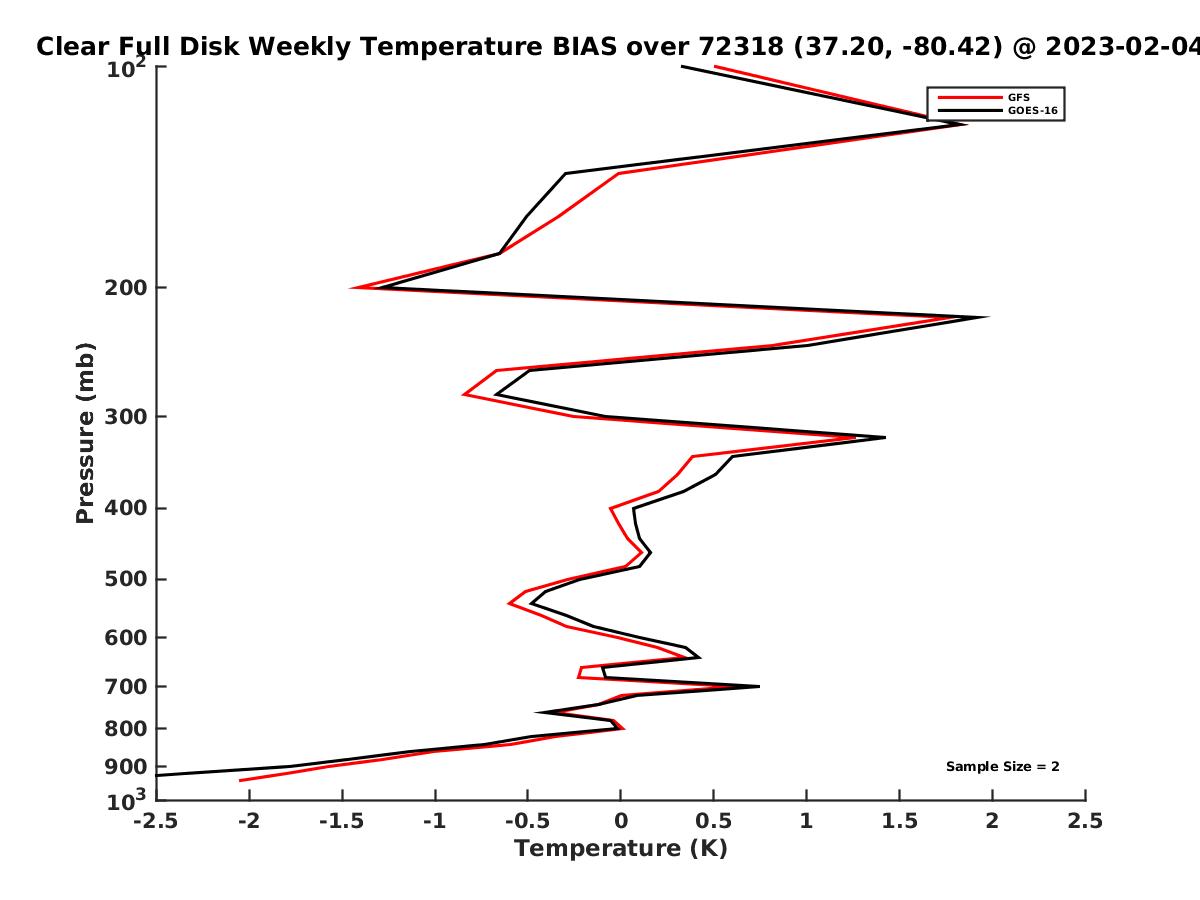 Clear Full Disk Weekly Temperature BIAS over 72318 (37.20, -80.42) @ 2023-02-04

GFS
GOES-16

Pressure (mb)

$10^2$
200
300
400
500
600
700
800
900
$10^3$

Sample Size = 2

-2.5 -2 -1.5 -1 -0.5 0 0.5 1 1.5 2 2.5
Temperature (K)